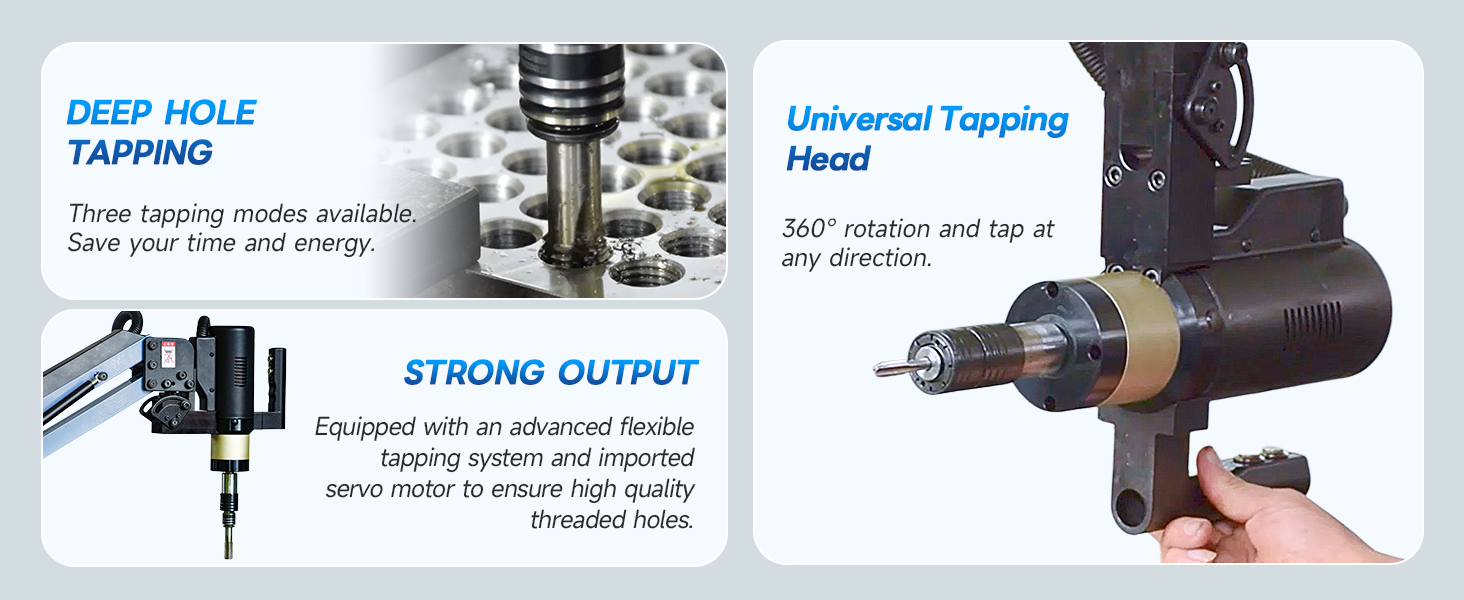 DEEP HOLE TAPPING

Three tapping modes available. Save your time and energy.

STRONG OUTPUT

Equipped with an advanced flexible tapping system and imported servo motor to ensure high quality threaded holes.

Universal Tapping Head

360° rotation and tap at any direction.